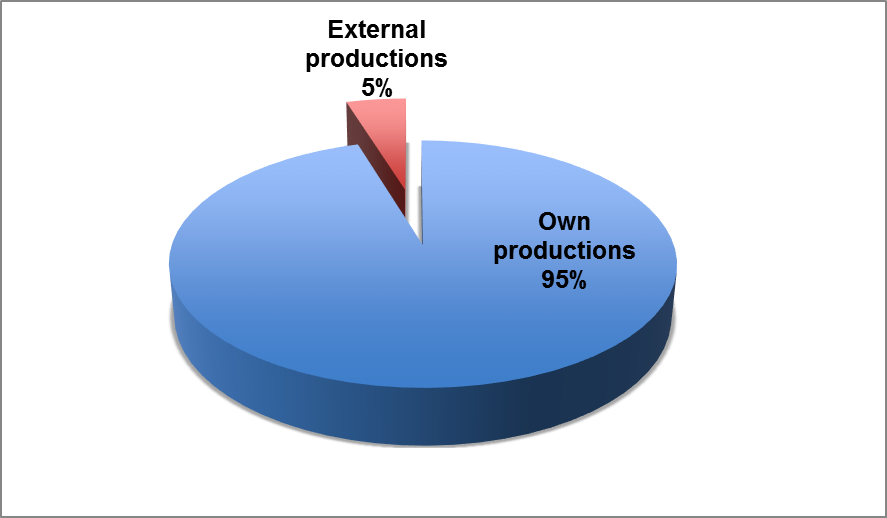 External productions 5%

Own productions 95%